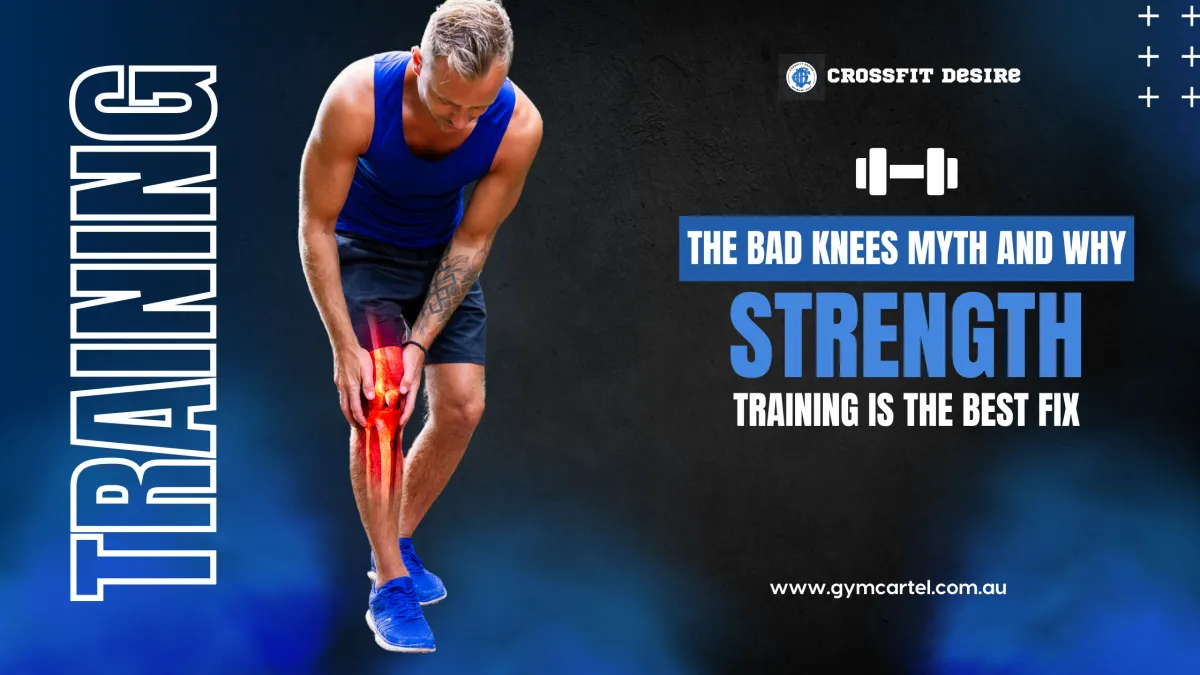 TRAINING

CROSSFIT DESIRE

THE BAD KNEES MYTH AND WHY
STRENGTH
TRAINING IS THE BEST FIX

www.gymcartel.com.au